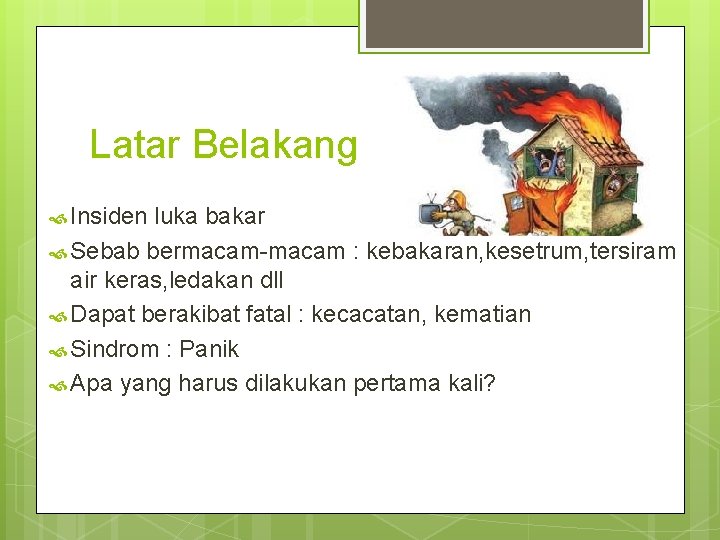 Latar Belakang

Insiden luka bakar

Sebab bermacam-macam : kebakaran,kesetrum,tersiram air keras,ledakan dll

Dapat berakibat fatal : kecacatan, kematian

Sindrom : Panik

Apa yang harus dilakukan pertama kali?